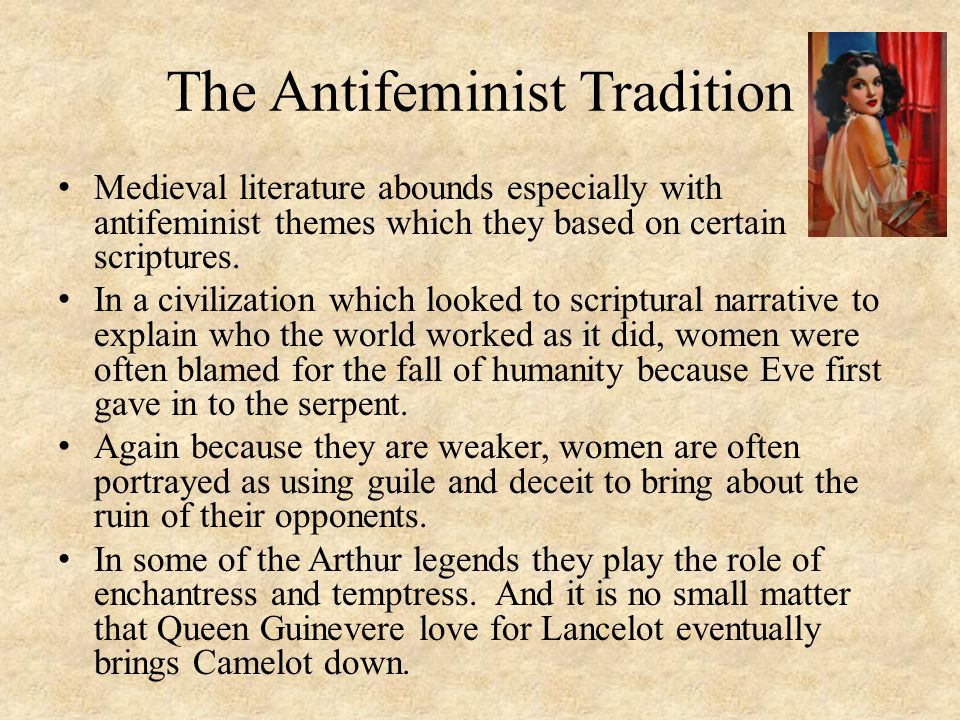 The Antifeminist Tradition

• Medieval literature abounds especially with antifeminist themes which they based on certain scriptures.
• In a civilization which looked to scriptural narrative to explain who the world worked as it did, women were often blamed for the fall of humanity because Eve first gave in to the serpent.
• Again because they are weaker, women are often portrayed as using guile and deceit to bring about the ruin of their opponents.
• In some of the Arthur legends they play the role of enchantress and temptress. And it is no small matter that Queen Guinevere love for Lancelot eventually brings Camelot down.